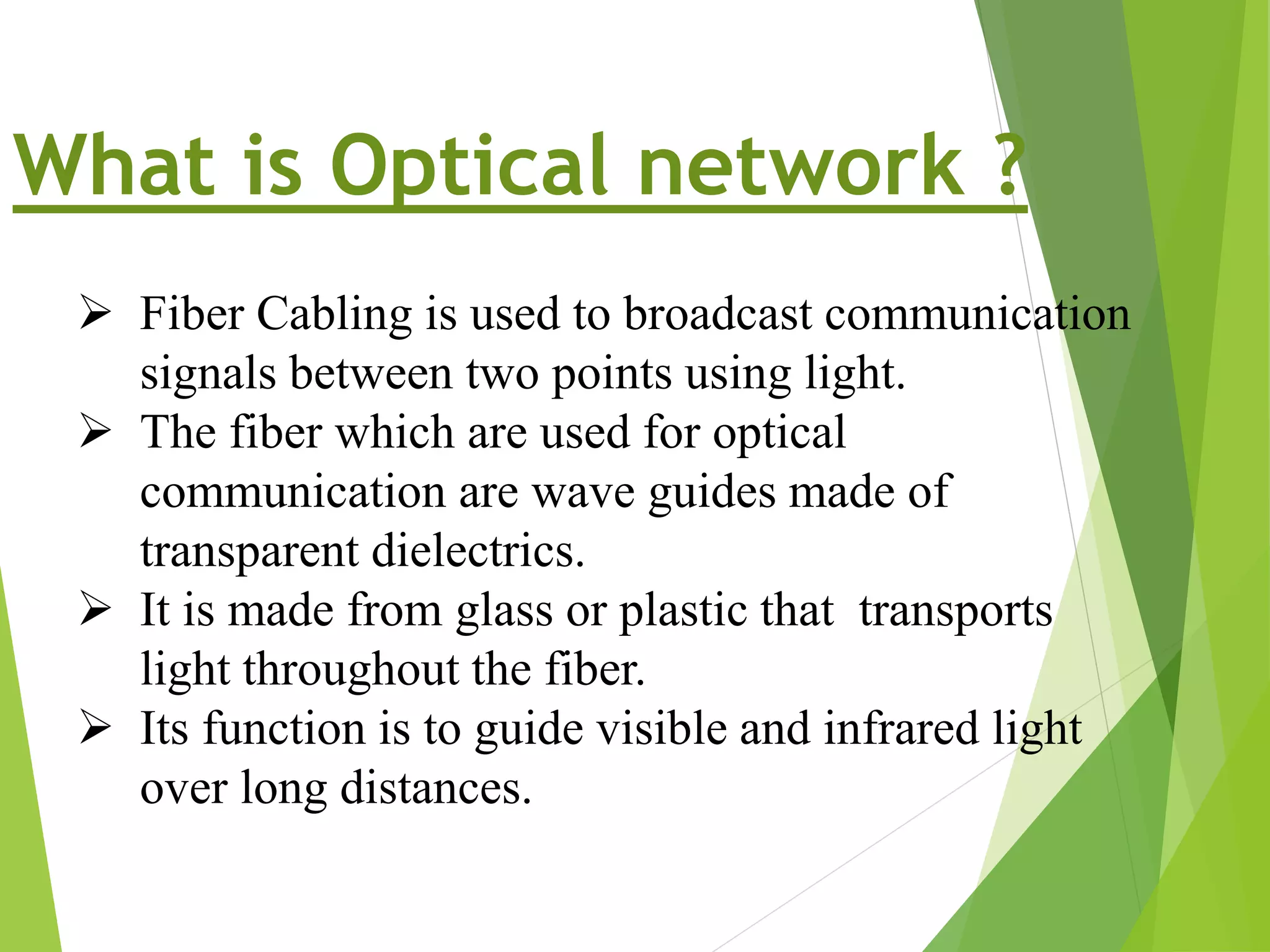 What is Optical network ?

➢ Fiber Cabling is used to broadcast communication signals between two points using light.
➢ The fiber which are used for optical communication are wave guides made of transparent dielectrics.
➢ It is made from glass or plastic that transports light throughout the fiber.
➢ Its function is to guide visible and infrared light over long distances.